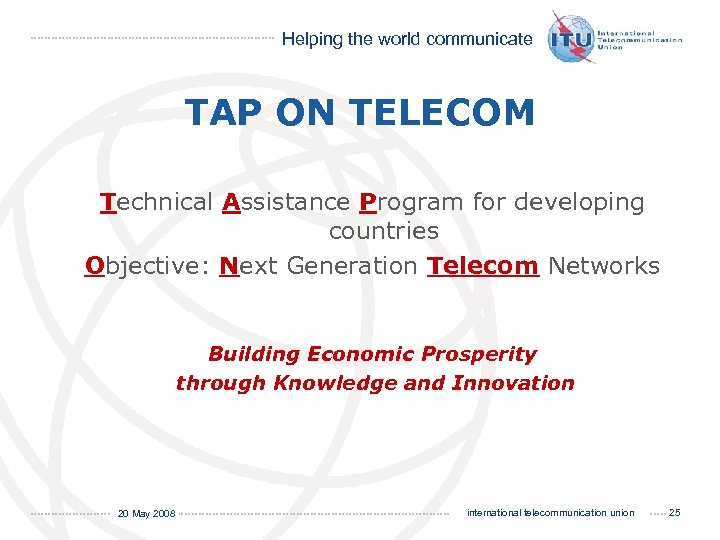 Helping the world communicate

ITU International Telecommunication Union

TAP ON TELECOM

Technical Assistance Program for developing countries

Objective: Next Generation Telecom Networks

Building Economic Prosperity through Knowledge and Innovation

20 May 2008

international telecommunication union

25